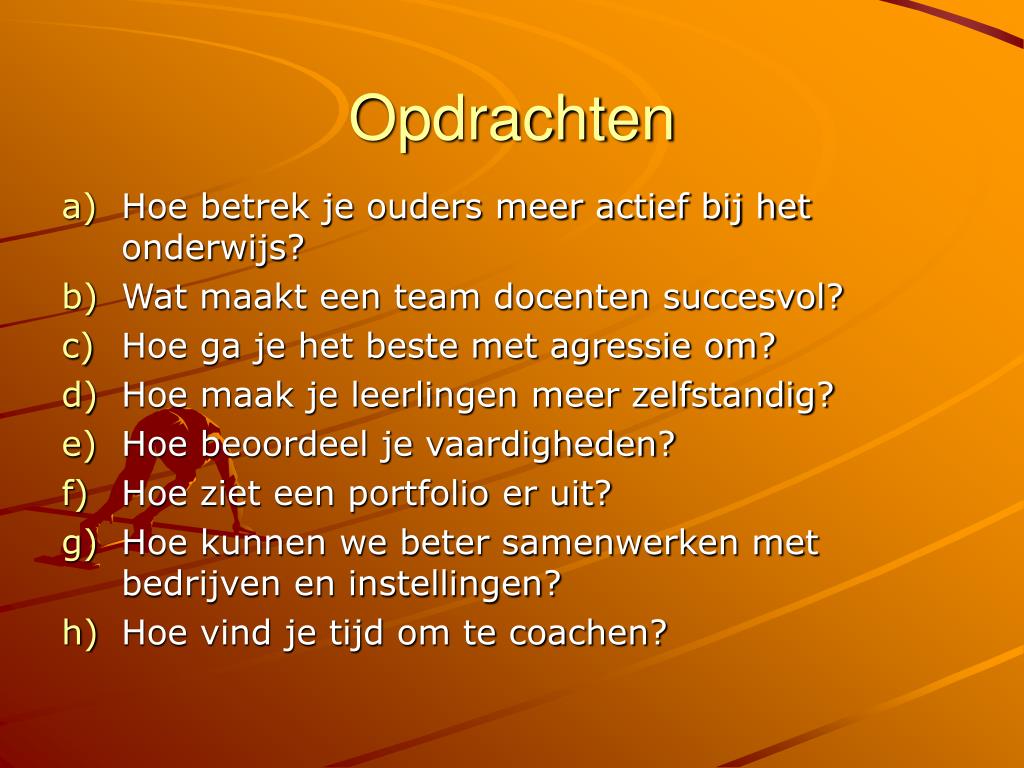 Opdrachten

a) Hoe betrek je ouders meer actief bij het onderwijs?
b) Wat maakt een team docenten succesvol?
c) Hoe ga je het beste met agressie om?
d) Hoe maak je leerlingen meer zelfstandig?
e) Hoe beoordeel je vaardigheden?
f) Hoe ziet een portfolio er uit?
g) Hoe kunnen we beter samenwerken met bedrijven en instellingen?
h) Hoe vind je tijd om te coachen?